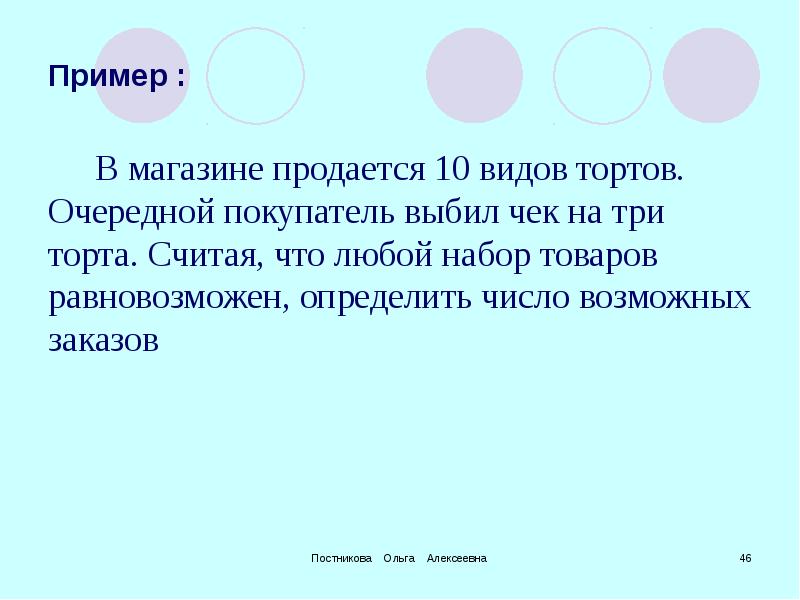 Пример :

В магазине продается 10 видов тортов. Очередной покупатель выбил чек на три торта. Считая, что любой набор товаров равновозможен, определить число возможных заказов

Постникова Ольга Алексеевна

46